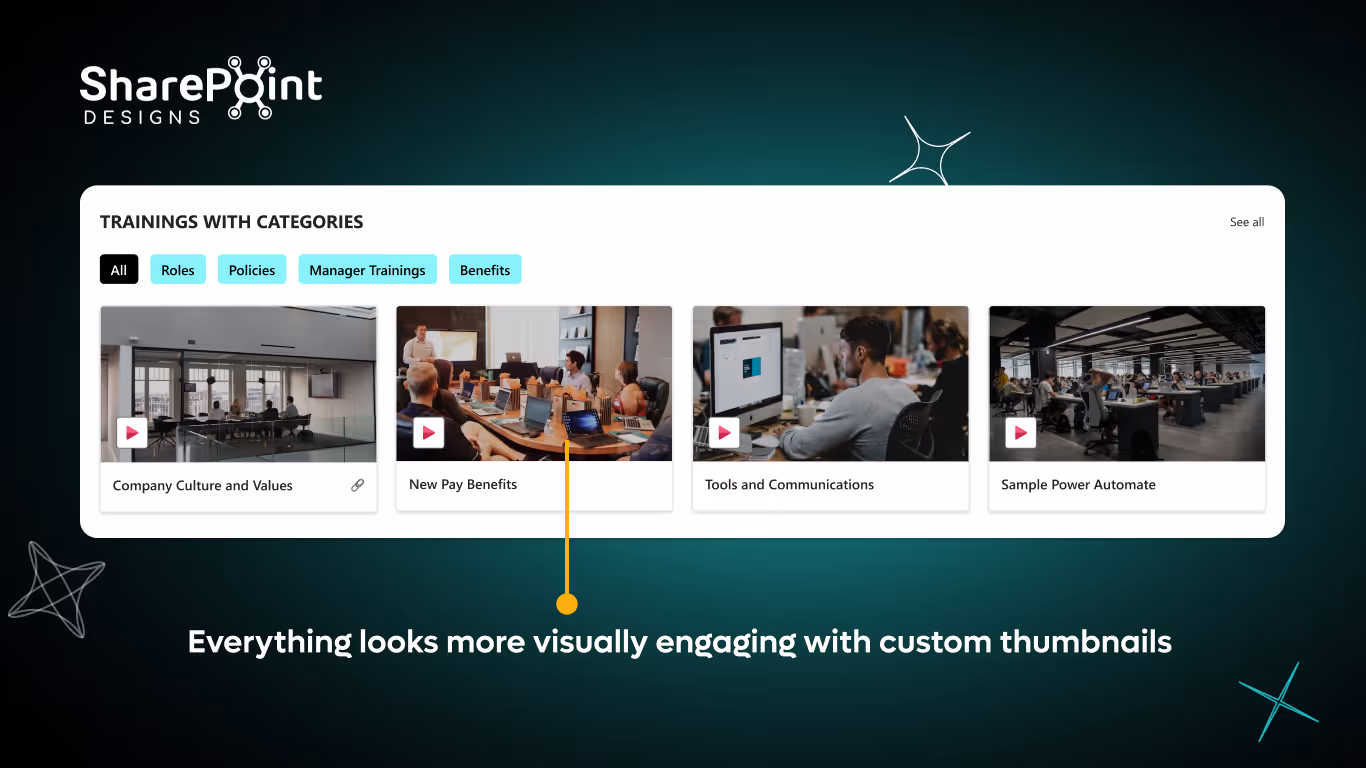 SharePoint
DESIGNS

TRAININGS WITH CATEGORIES

See all

All

Roles

Policies

Manager Trainings

Benefits

Company Culture and Values

New Pay Benefits

Tools and Communications

Sample Power Automate

Everything looks more visually engaging with custom thumbnails